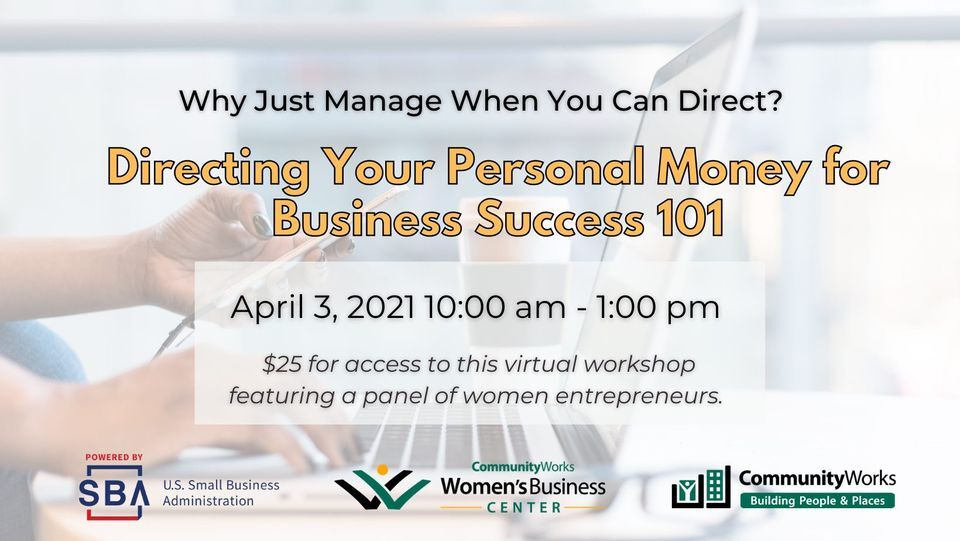 Why Just Manage When You Can Direct?

Directing Your Personal Money for Business Success 101

April 3, 2021 10:00 am - 1:00 pm

$25 for access to this virtual workshop featuring a panel of women entrepreneurs.

POWERED BY
SBA U.S. Small Business Administration

CommunityWorks
Women's Business
CENTER

CommunityWorks
Building People & Places